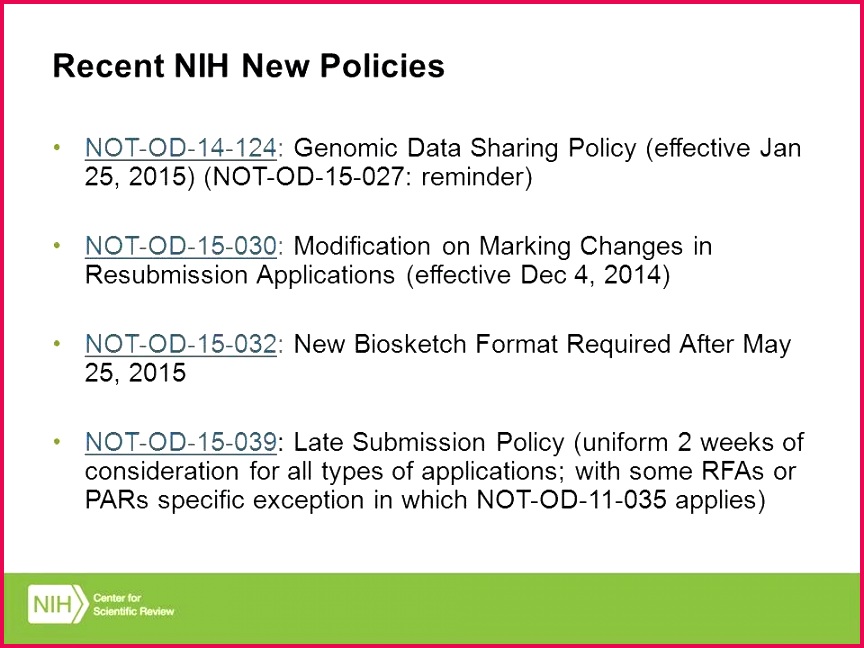 Recent NIH New Policies

• NOT-OD-14-124: Genomic Data Sharing Policy (effective Jan 25, 2015) (NOT-OD-15-027: reminder)

• NOT-OD-15-030: Modification on Marking Changes in Resubmission Applications (effective Dec 4, 2014)

• NOT-OD-15-032: New Biosketch Format Required After May 25, 2015

• NOT-OD-15-039: Late Submission Policy (uniform 2 weeks of consideration for all types of applications; with some RFAs or PARs specific exception in which NOT-OD-11-035 applies)

NIH Center for Scientific Review